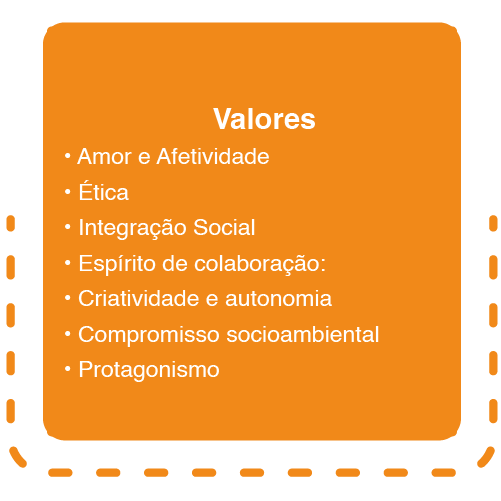 Valores

• Amor e Afetividade
• Ética
• Integração Social
• Espírito de colaboração:
• Criatividade e autonomia
• Compromisso socioambiental
• Protagonismo